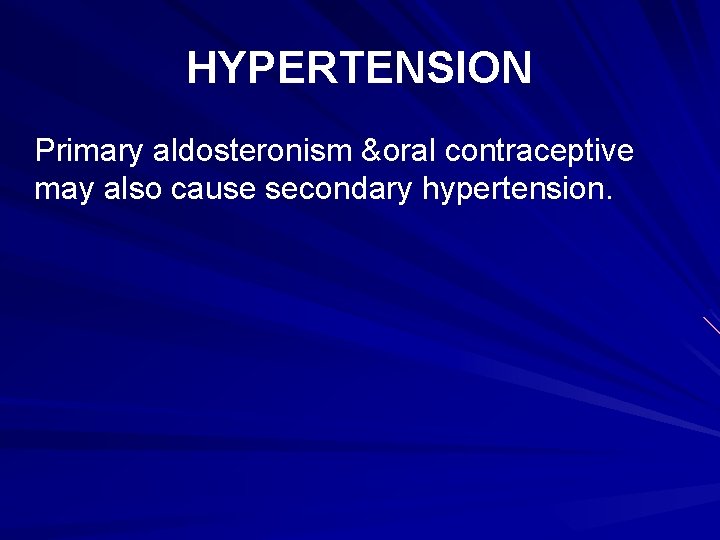 HYPERTENSION

Primary aldosteronism &oral contraceptive may also cause secondary hypertension.